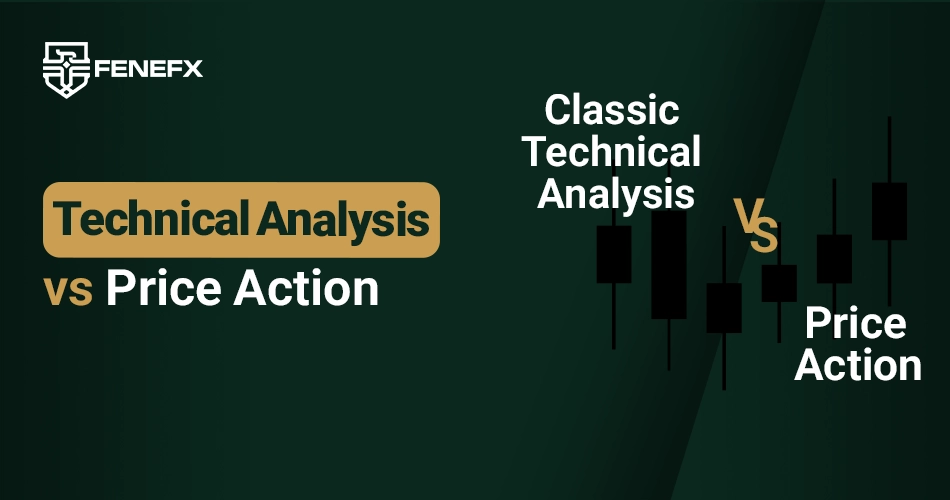 FENEFX

Technical Analysis
vs Price Action

Classic Technical Analysis

VS

Price Action